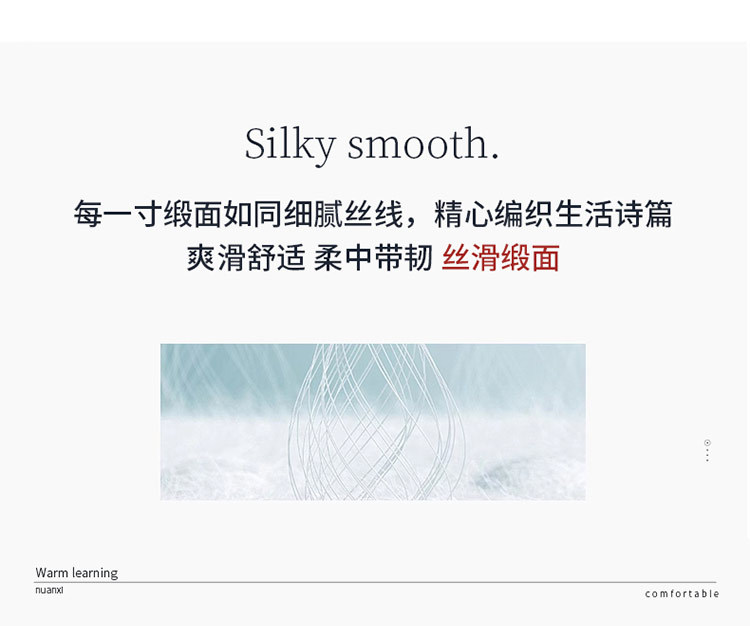 Silky smooth.

每一寸缎面如同细腻丝线，精心编织生活诗篇

爽滑舒适 柔中带韧 丝滑缎面

Warm learning
nuanxi

comfortable